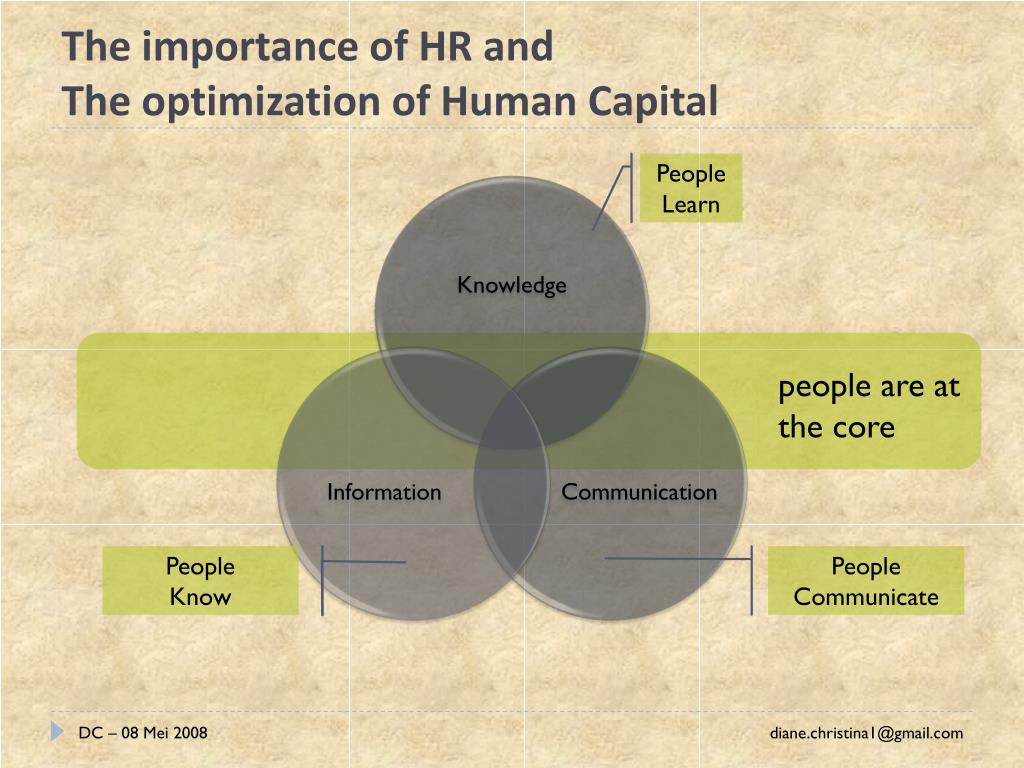 The importance of HR and
The optimization of Human Capital

People Learn

Knowledge

people are at the core

Information

Communication

People Know

People Communicate

DC – 08 Mei 2008

diane.christina1@gmail.com